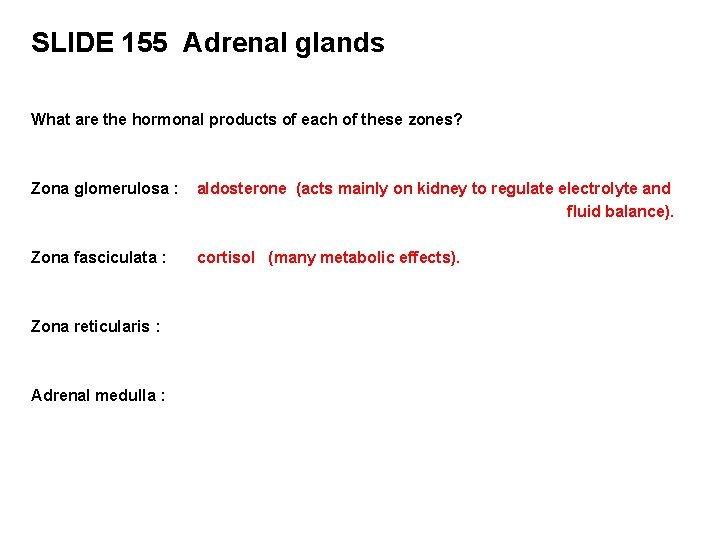 SLIDE 155 Adrenal glands

What are the hormonal products of each of these zones?

Zona glomerulosa : aldosterone (acts mainly on kidney to regulate electrolyte and fluid balance).

Zona fasciculata : cortisol (many metabolic effects).

Zona reticularis :

Adrenal medulla :